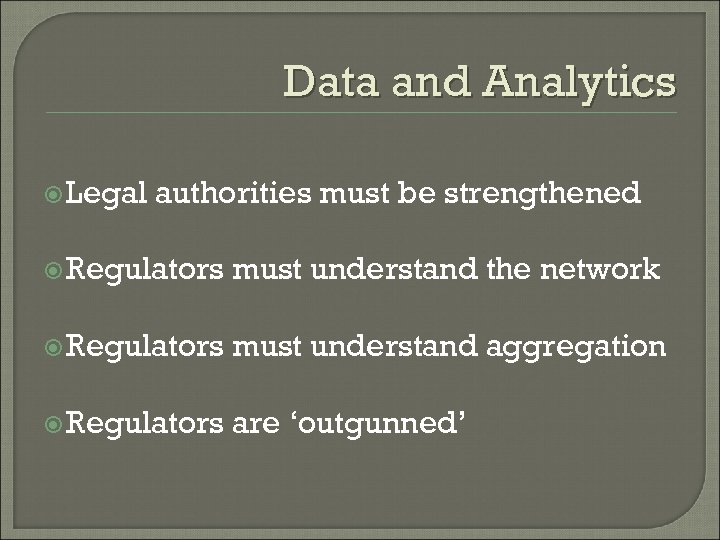 Data and Analytics

Legal authorities must be strengthened

Regulators must understand the network

Regulators must understand aggregation

Regulators are ‘outgunned’